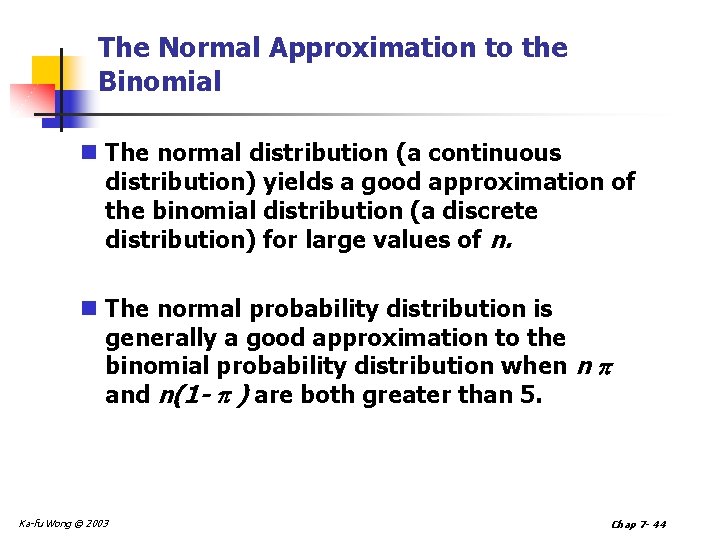 The Normal Approximation to the Binomial

The normal distribution (a continuous distribution) yields a good approximation of the binomial distribution (a discrete distribution) for large values of $n$.

The normal probability distribution is generally a good approximation to the binomial probability distribution when $n\pi$ and $n(1-\pi)$ are both greater than 5.

Ka-fu Wong © 2003

Chap 7- 44